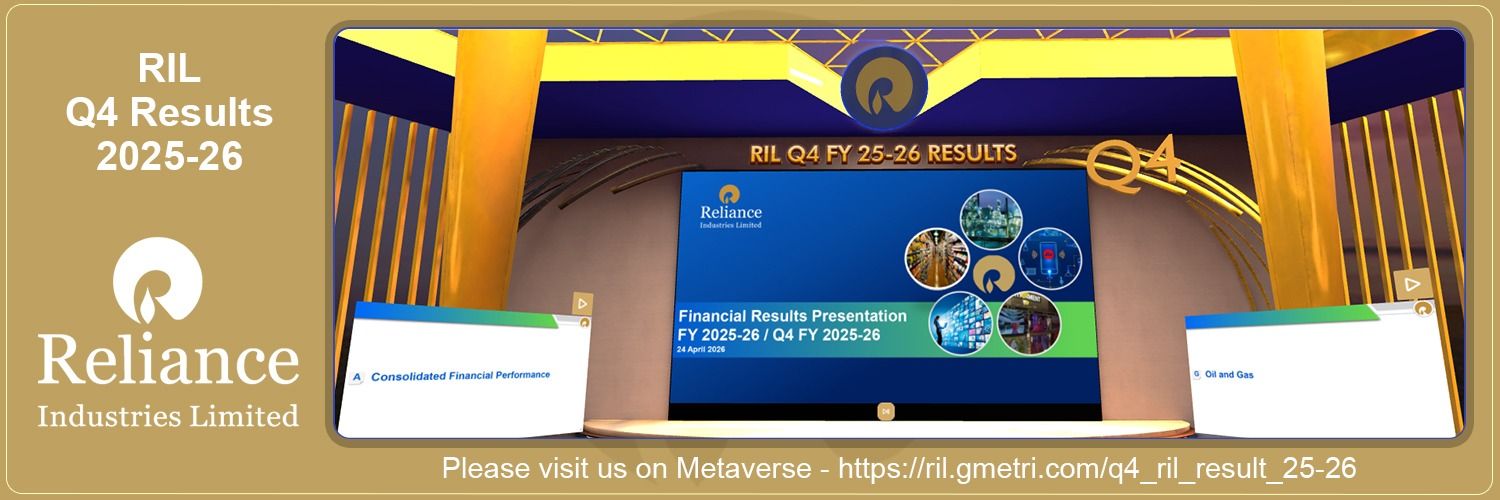 RIL
Q4 Results
2025-26

Reliance
Industries Limited

RIL Q4 FY 25-26 RESULTS

Q4

Reliance
Industries Limited

Financial Results Presentation
FY 2025-26 / Q4 FY 2025-26
24 April 2026

A Consolidated Financial Performance

G Oil and Gas

Please visit us on Metaverse - https://ril.gmetri.com/q4_ril_result_25-26